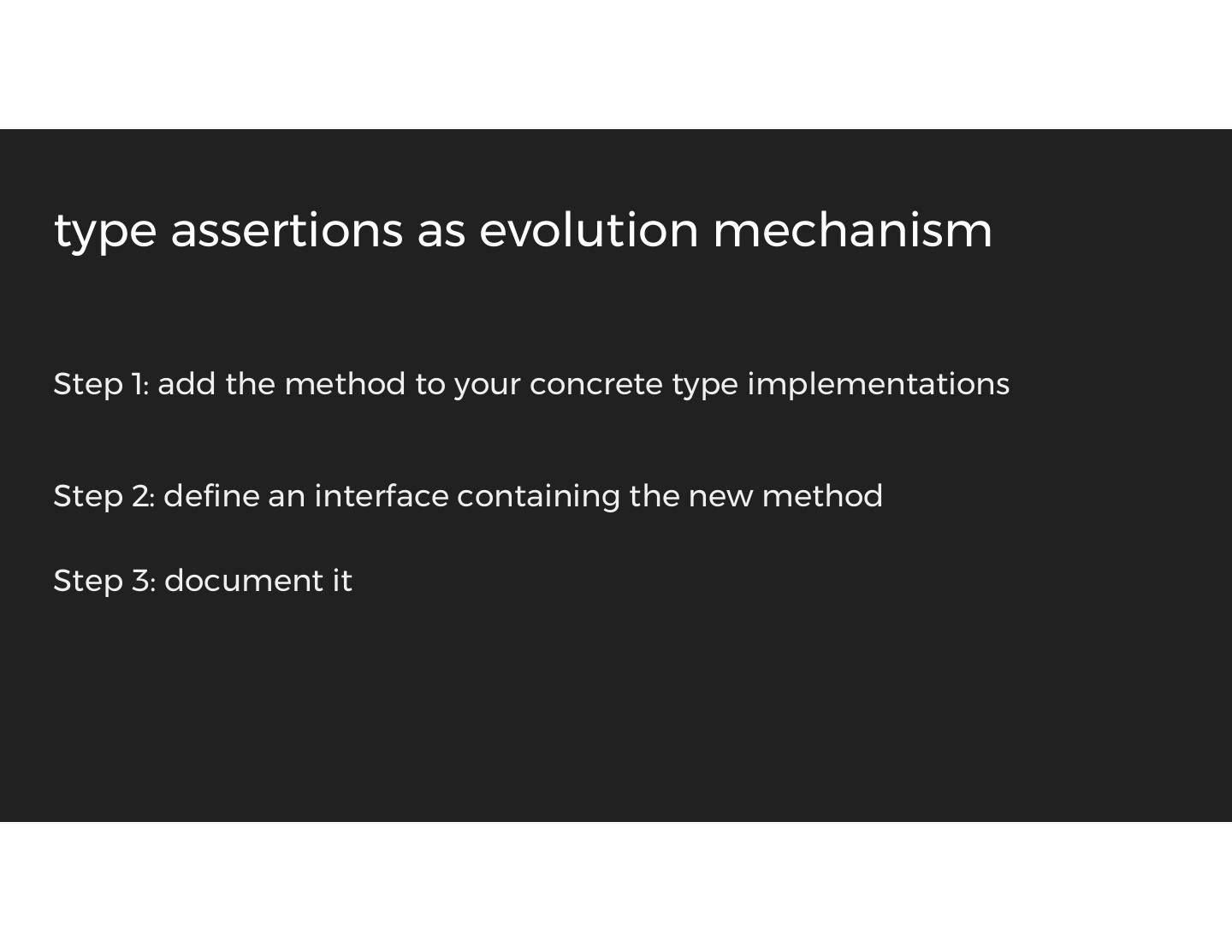 type assertions as evolution mechanism

Step 1: add the method to your concrete type implementations

Step 2: define an interface containing the new method

Step 3: document it